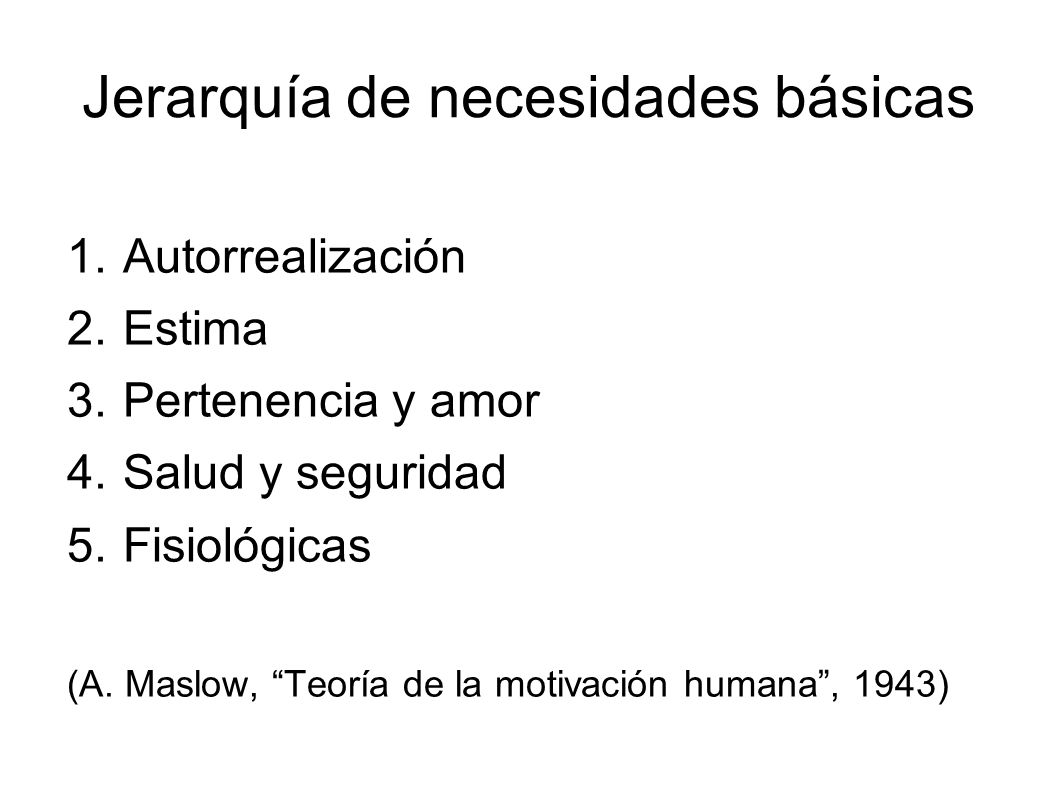 Jerarquía de necesidades básicas

1. Autorrealización
2. Estima
3. Pertenencia y amor
4. Salud y seguridad
5. Fisiológicas

(A. Maslow, “Teoría de la motivación humana”, 1943)